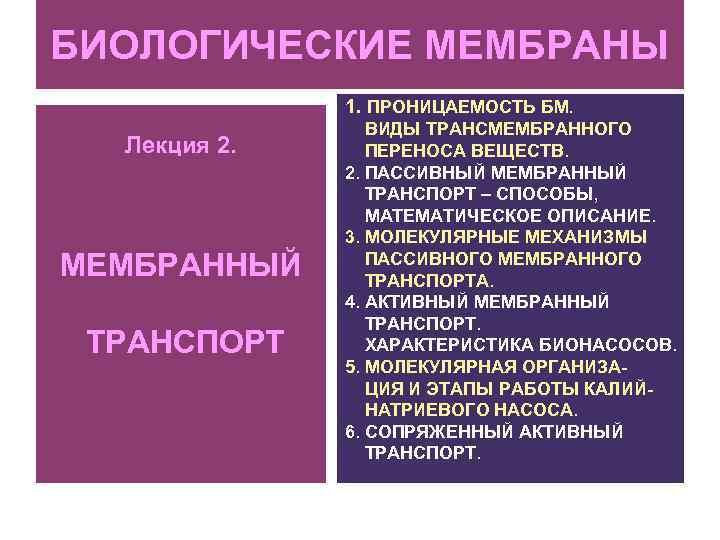 БИОЛОГИЧЕСКИЕ МЕМБРАНЫ

Лекция 2.

МЕМБРАННЫЙ

ТРАНСПОРТ

1. ПРОНИЦАЕМОСТЬ БМ. ВИДЫ ТРАНСМЕМБРАННОГО ПЕРЕНОСА ВЕЩЕСТВ.
2. ПАССИВНЫЙ МЕМБРАННЫЙ ТРАНСПОРТ – СПОСОБЫ, МАТЕМАТИЧЕСКОЕ ОПИСАНИЕ.
3. МОЛЕКУЛЯРНЫЕ МЕХАНИЗМЫ ПАССИВНОГО МЕМБРАННОГО ТРАНСПОРТА.
4. АКТИВНЫЙ МЕМБРАННЫЙ ТРАНСПОРТ. ХАРАКТЕРИСТИКА БИОНАСОСОВ.
5. МОЛЕКУЛЯРНАЯ ОРГАНИЗАЦИЯ И ЭТАПЫ РАБОТЫ КАЛИЙ-НАТРИЕВОГО НАСОСА.
6. СОПРЯЖЕННЫЙ АКТИВНЫЙ ТРАНСПОРТ.